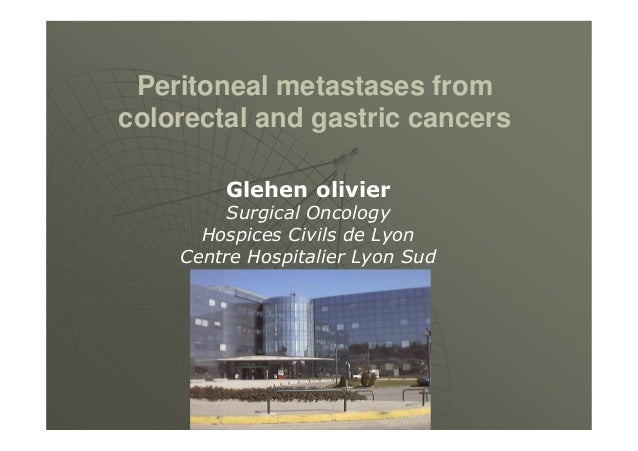 Peritoneal metastases from colorectal and gastric cancers

Glehen olivier
Surgical Oncology
Hospices Civils de Lyon
Centre Hospitalier Lyon Sud